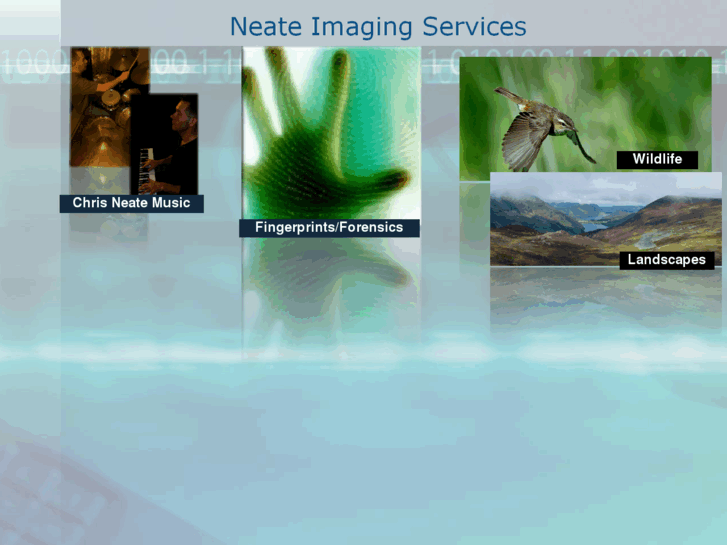 Neate Imaging Services

Chris Neate Music

Fingerprints/Forensics

Wildlife

Landscapes